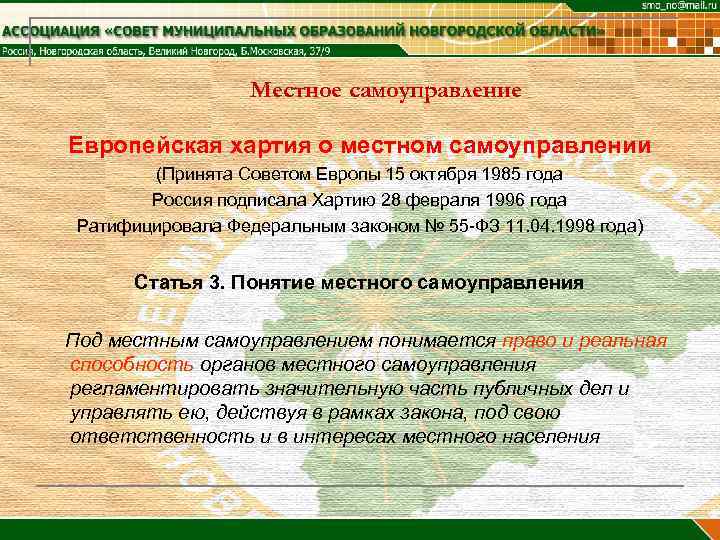 smo_no@mail.ru

АССОЦИАЦИЯ «СОВЕТ МУНИЦИПАЛЬНЫХ ОБРАЗОВАНИЙ НОВГОРОДСКОЙ ОБЛАСТИ»

Россия, Новгородская область, Великий Новгород, Б.Московская, 37/9

Местное самоуправление

Европейская хартия о местном самоуправлении

(Принята Советом Европы 15 октября 1985 года

Россия подписала Хартию 28 февраля 1996 года

Ратифицировала Федеральным законом № 55-ФЗ 11.04.1998 года)

Статья 3. Понятие местного самоуправления

Под местным самоуправлением понимается право и реальная способность органов местного самоуправления регламентировать значительную часть публичных дел и управлять ею, действуя в рамках закона, под свою ответственность и в интересах местного населения